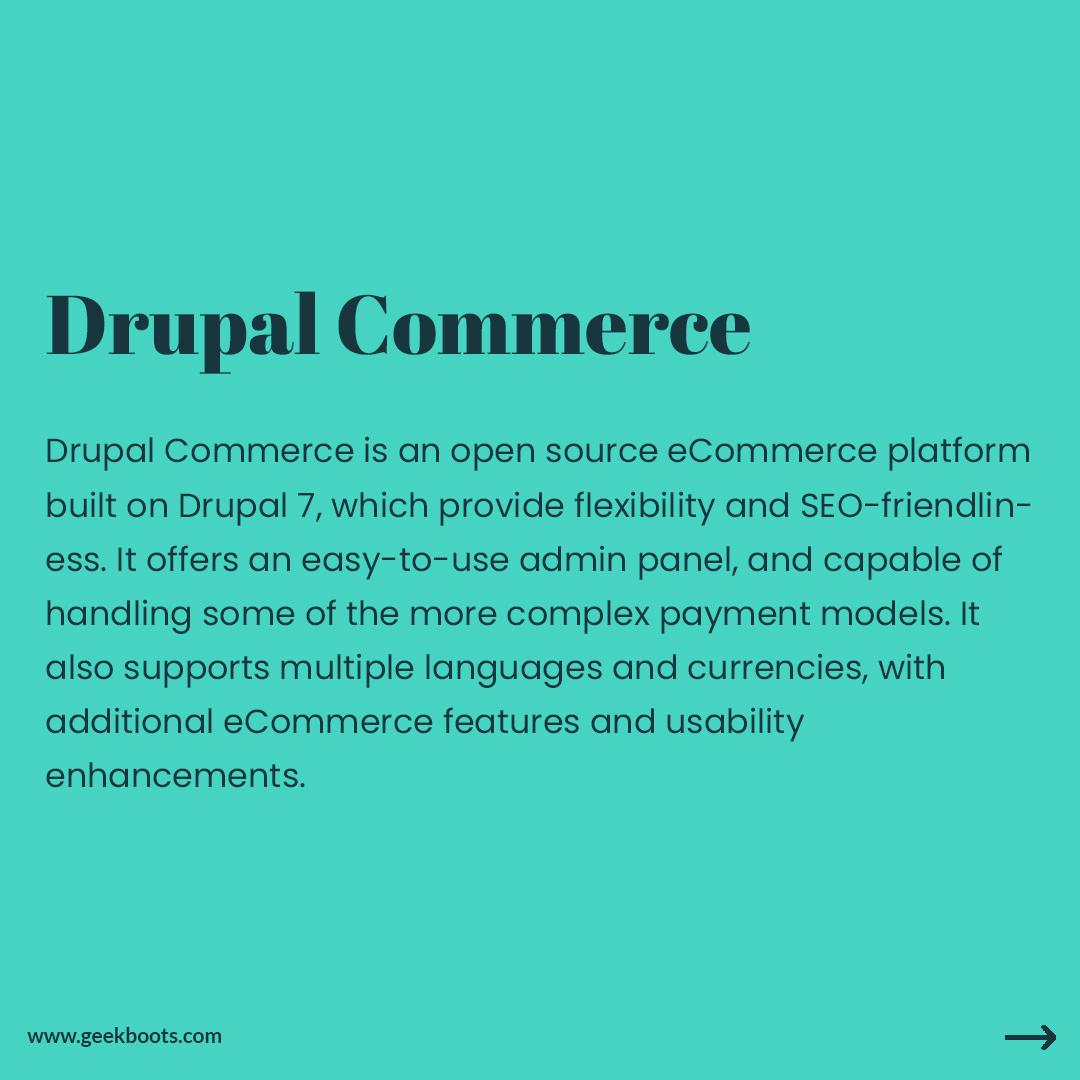 Drupal Commerce

Drupal Commerce is an open source eCommerce platform built on Drupal 7, which provide flexibility and SEO-friendliness. It offers an easy-to-use admin panel, and capable of handling some of the more complex payment models. It also supports multiple languages and currencies, with additional eCommerce features and usability enhancements.

www.geekboots.com